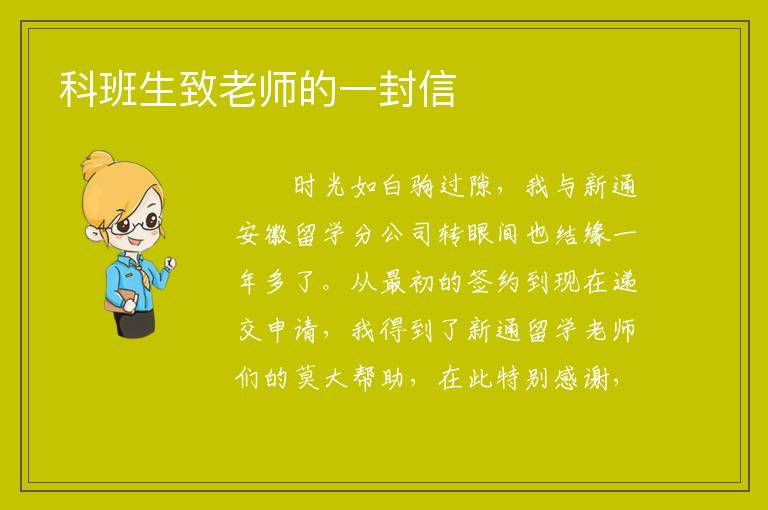 科班生致老师的一封信

时光如白驹过隙，我与新通安徽留学分公司转眼间也结缘一年多了。从最初的签约到现在递交申请，我得到了新通留学老师们的莫大帮助，在此特别感谢，